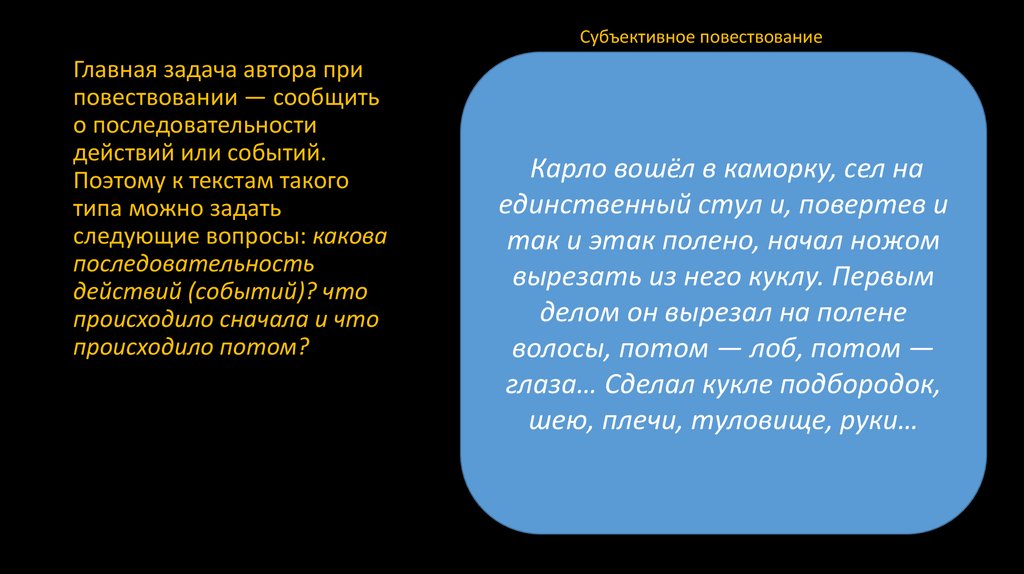 Главная задача автора при повествовании — сообщить о последовательности действий или событий. Поэтому к текстам такого типа можно задать следующие вопросы: какова последовательность действий (событий)? что происходило сначала и что происходило потом?

Субъективное повествование

Карло вошёл в каморку, сел на единственный стул и, повертев и так и этак полено, начал ножом вырезать из него куклу. Первым делом он вырезал на полене волосы, потом — лоб, потом — глаза… Сделал кукле подбородок, шею, плечи, туловище, руки…